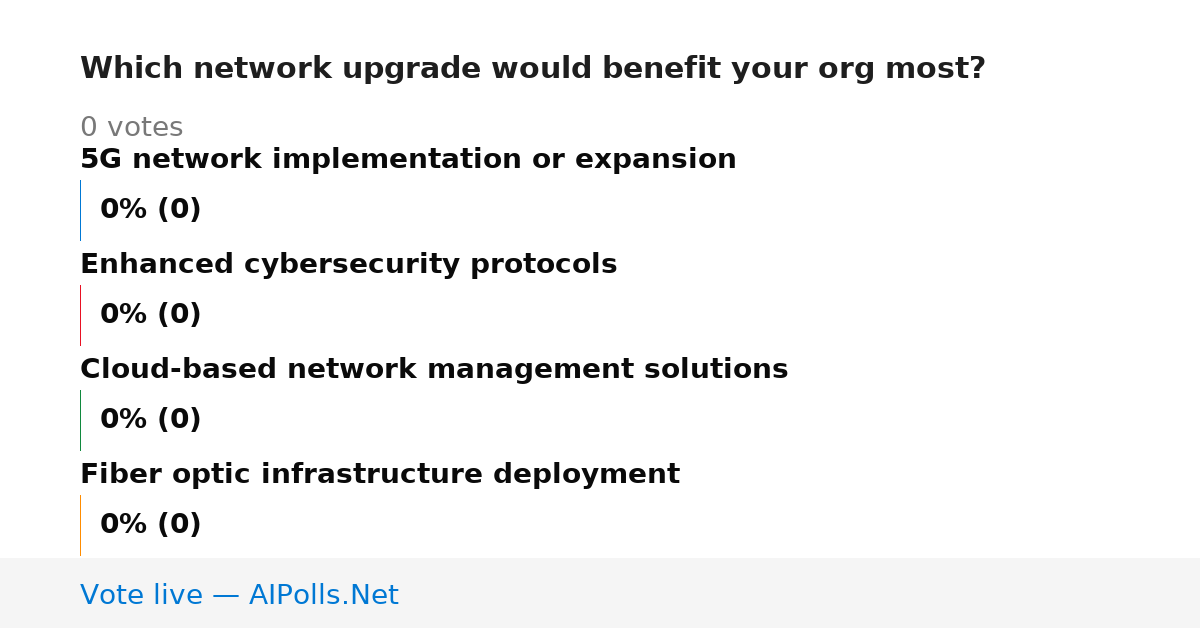 Which network upgrade would benefit your org most?

0 votes

5G network implementation or expansion

0% (0)

Enhanced cybersecurity protocols

0% (0)

Cloud-based network management solutions

0% (0)

Fiber optic infrastructure deployment

0% (0)

Vote live — AIPolls.Net